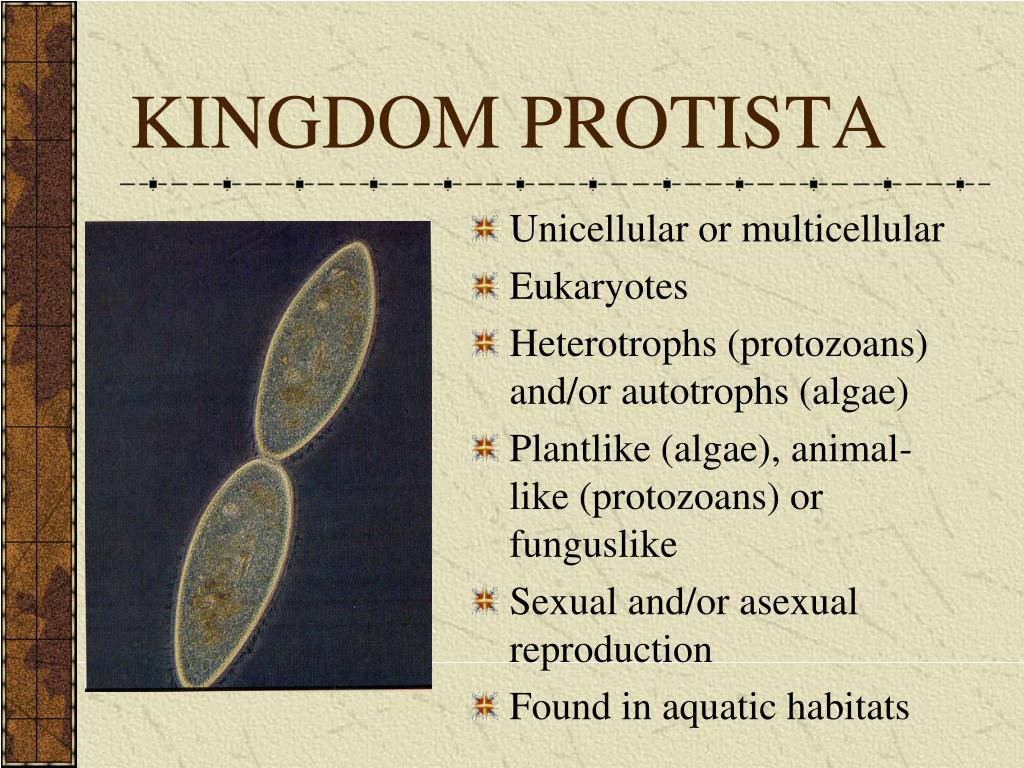 KINGDOM PROTISTA

Unicellular or multicellular

Eukaryotes

Heterotrophs (protozoans) and/or autotrophs (algae)

Plantlike (algae), animal-like (protozoans) or funguslike

Sexual and/or asexual reproduction

Found in aquatic habitats